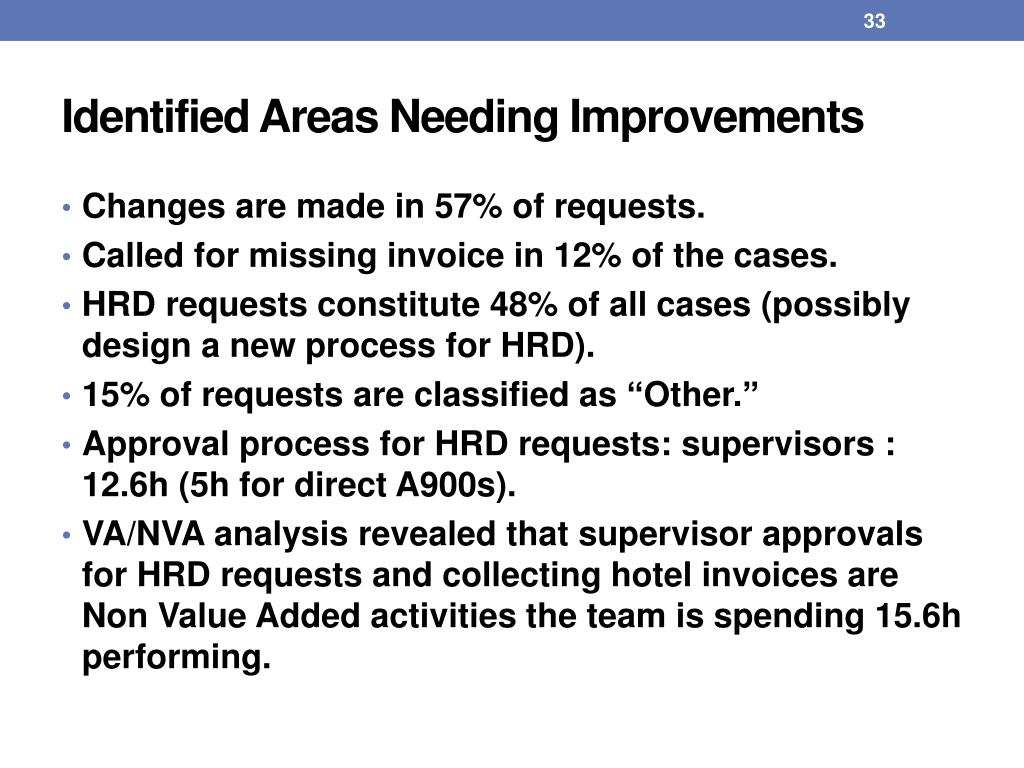 33

Identified Areas Needing Improvements

• Changes are made in 57% of requests.
• Called for missing invoice in 12% of the cases.
• HRD requests constitute 48% of all cases (possibly design a new process for HRD).
• 15% of requests are classified as “Other.”
• Approval process for HRD requests: supervisors : 12.6h (5h for direct A900s).
• VA/NVA analysis revealed that supervisor approvals for HRD requests and collecting hotel invoices are Non Value Added activities the team is spending 15.6h performing.